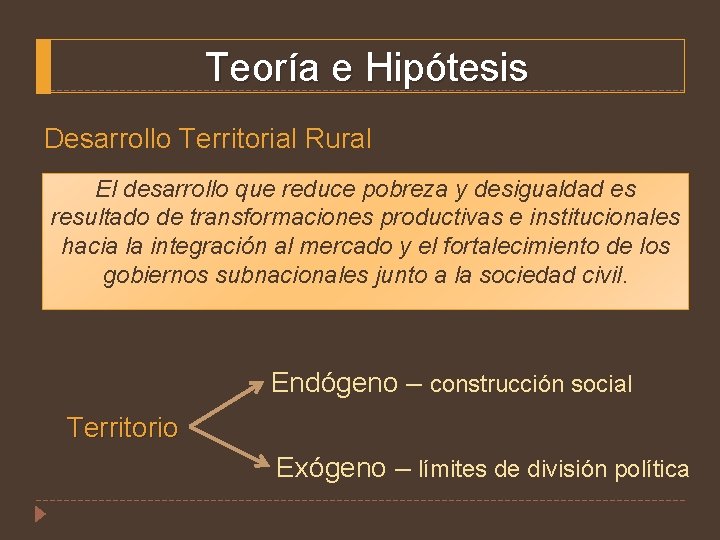 Teoría e Hipótesis

Desarrollo Territorial Rural

El desarrollo que reduce pobreza y desigualdad es resultado de transformaciones productivas e institucionales hacia la integración al mercado y el fortalecimiento de los gobiernos subnacionales junto a la sociedad civil.

Territorio

Endógeno – construcción social

Exógeno – límites de división política